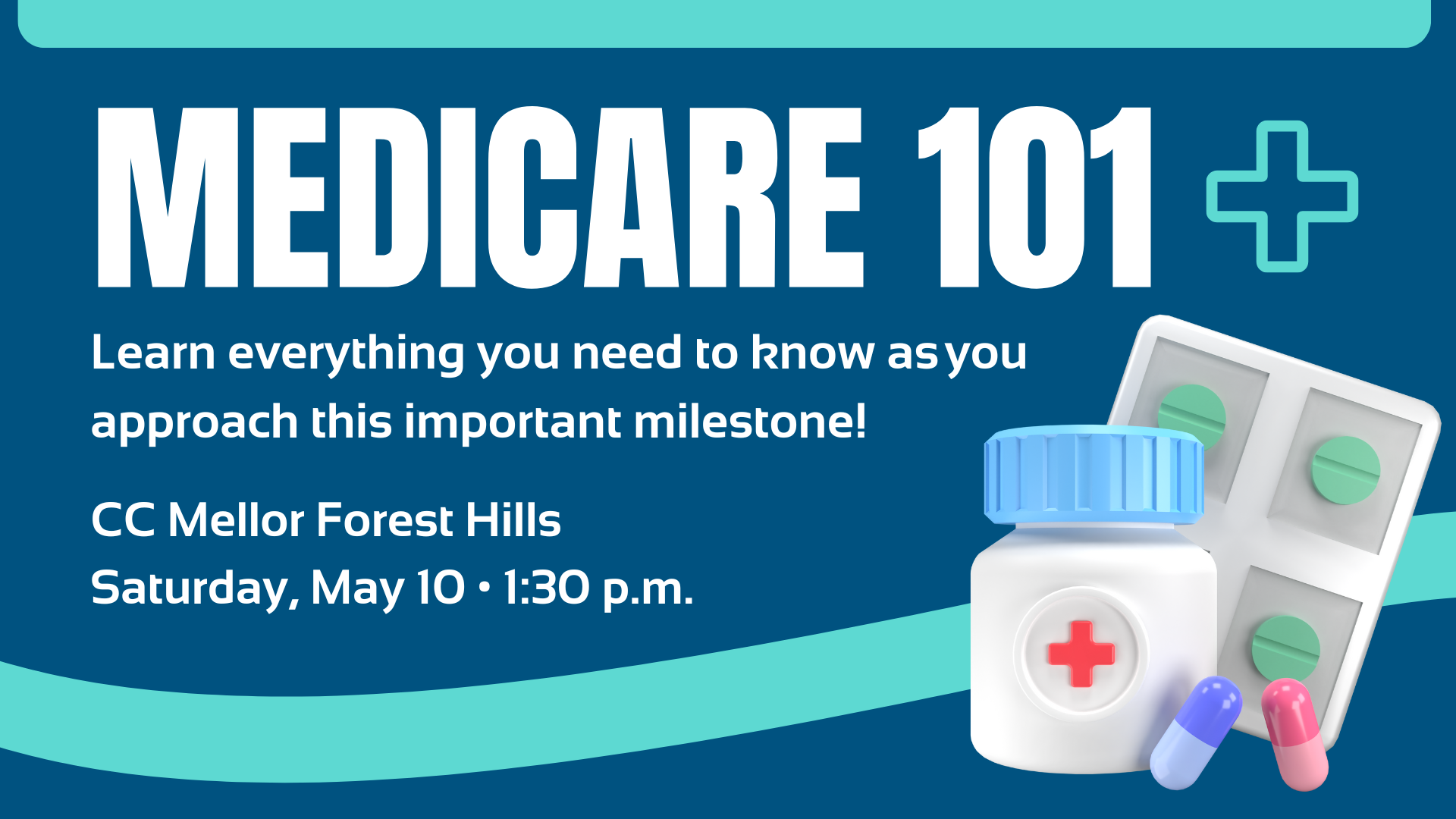 MEDICARE 101

Learn everything you need to know as you approach this important milestone!

CC Mellor Forest Hills
Saturday, May 10 • 1:30 p.m.